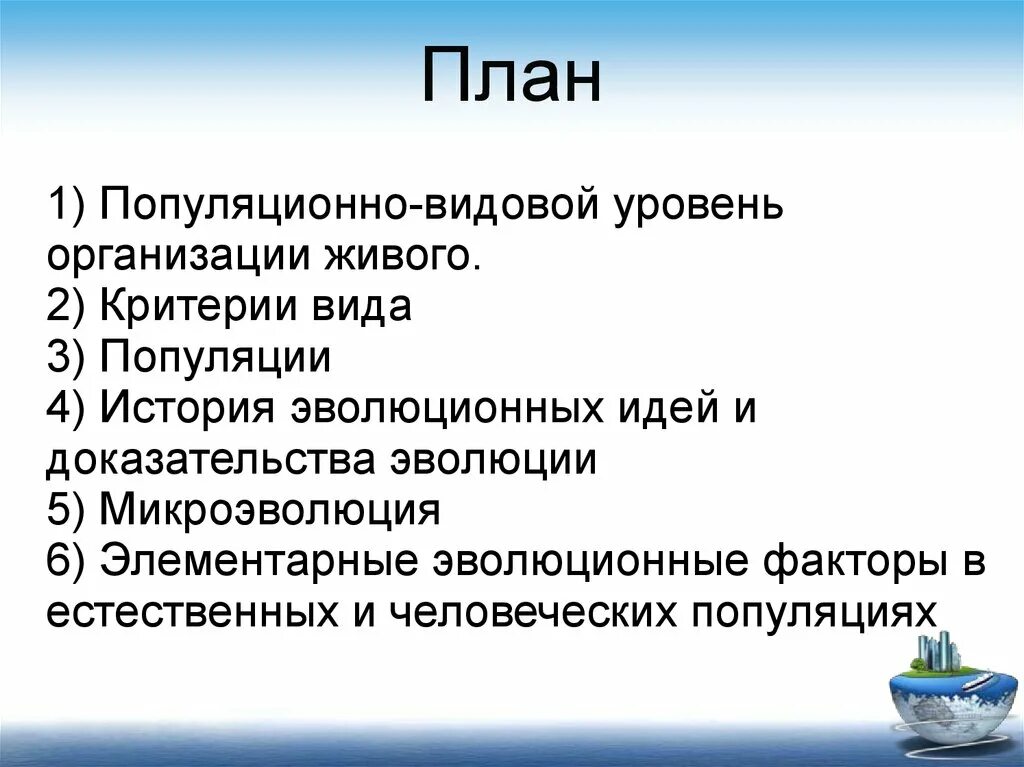 План

1) Популяционно-видовой уровень организации живого.
2) Критерии вида
3) Популяции
4) История эволюционных идей и доказательства эволюции
5) Микроэволюция
6) Элементарные эволюционные факторы в естественных и человеческих популяциях